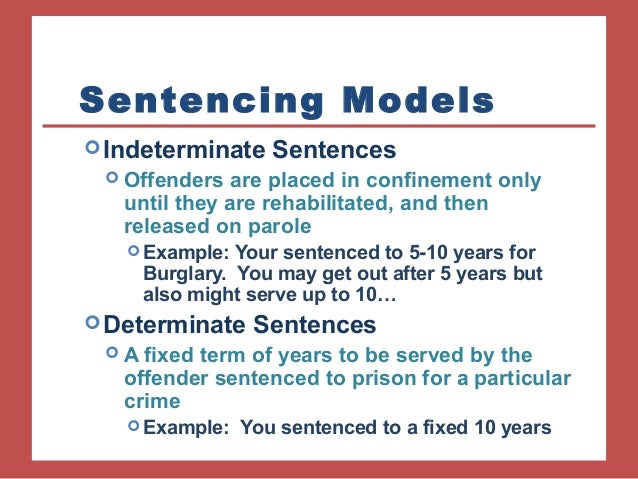 Sentencing Models

Indeterminate Sentences

Offenders are placed in confinement only until they are rehabilitated, and then released on parole

Example: Your sentenced to 5-10 years for Burglary.  You may get out after 5 years but also might serve up to 10…

Determinate Sentences

A fixed term of years to be served by the offender sentenced to prison for a particular crime

Example:  You sentenced to a fixed 10 years